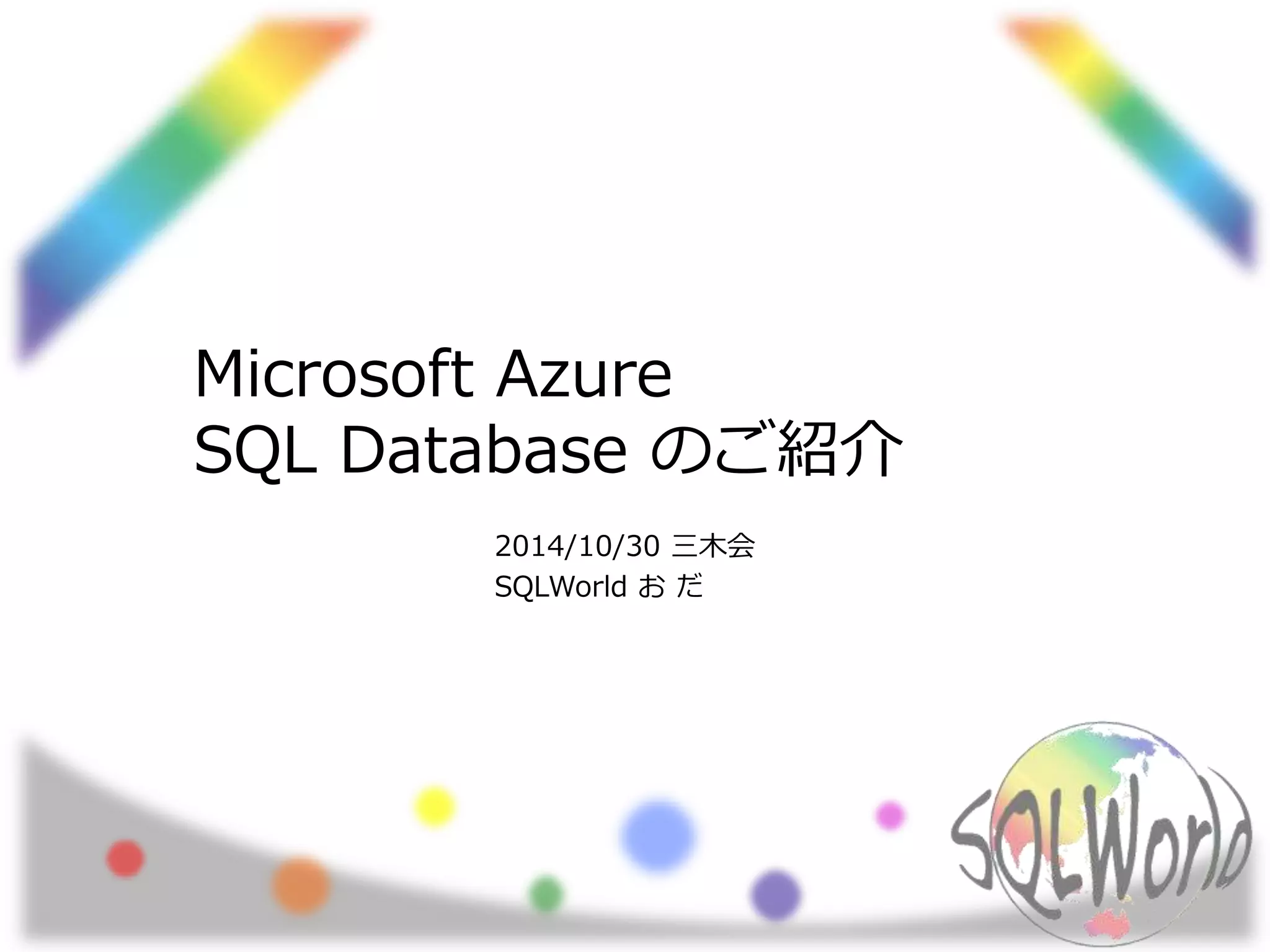 Microsoft Azure
SQL Database のご紹介

2014/10/30 三木会
SQLWorld お だ

SQLWorld